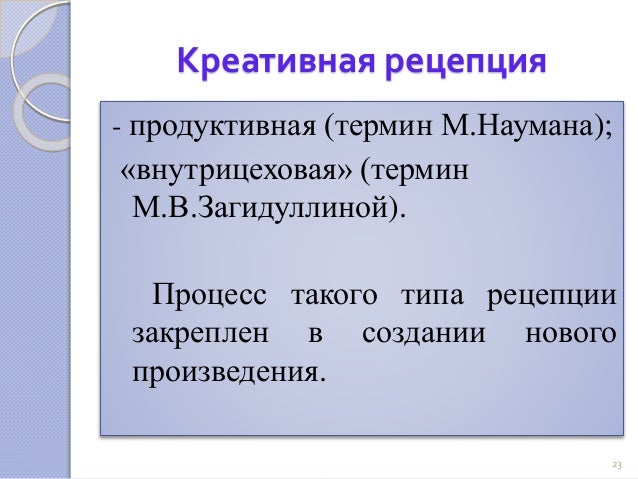 Креативная рецепция

- продуктивная (термин М.Наумана);
«внутрицеховая» (термин М.В.Загидуллиной).

Процесс такого типа рецепции закреплен в создании нового произведения.

23